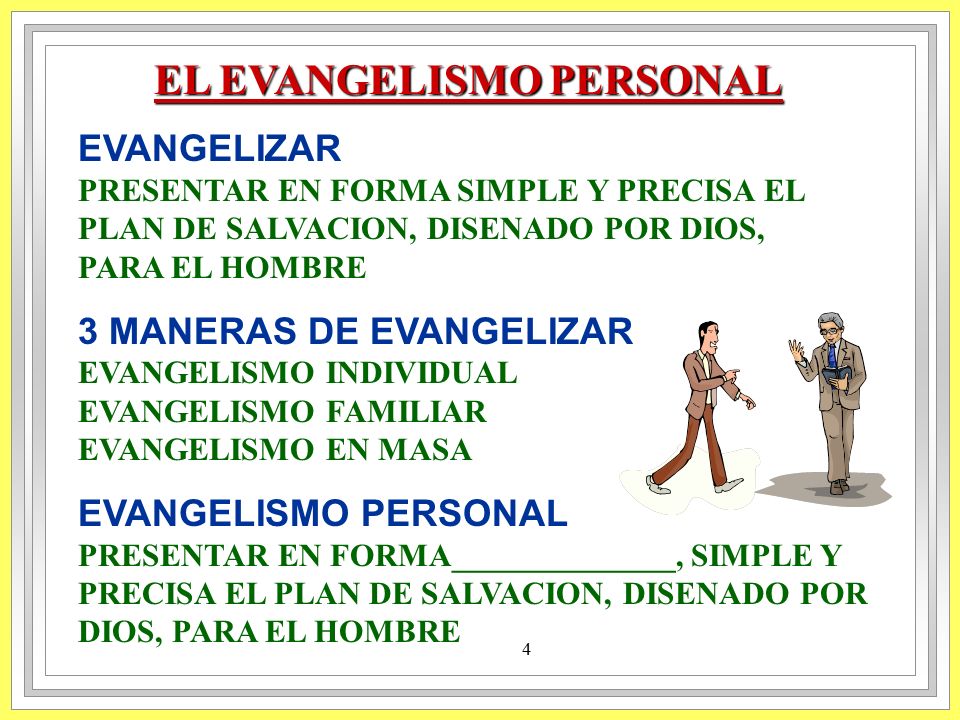 EL EVANGELISMO PERSONAL

EVANGELIZAR
PRESENTAR EN FORMA SIMPLE Y PRECISA EL PLAN DE SALVACION, DISENADO POR DIOS, PARA EL HOMBRE

3 MANERAS DE EVANGELIZAR
EVANGELISMO INDIVIDUAL
EVANGELISMO FAMILIAR
EVANGELISMO EN MASA

EVANGELISMO PERSONAL
PRESENTAR EN FORMA_____________, SIMPLE Y PRECISA EL PLAN DE SALVACION, DISENADO POR DIOS, PARA EL HOMBRE

4